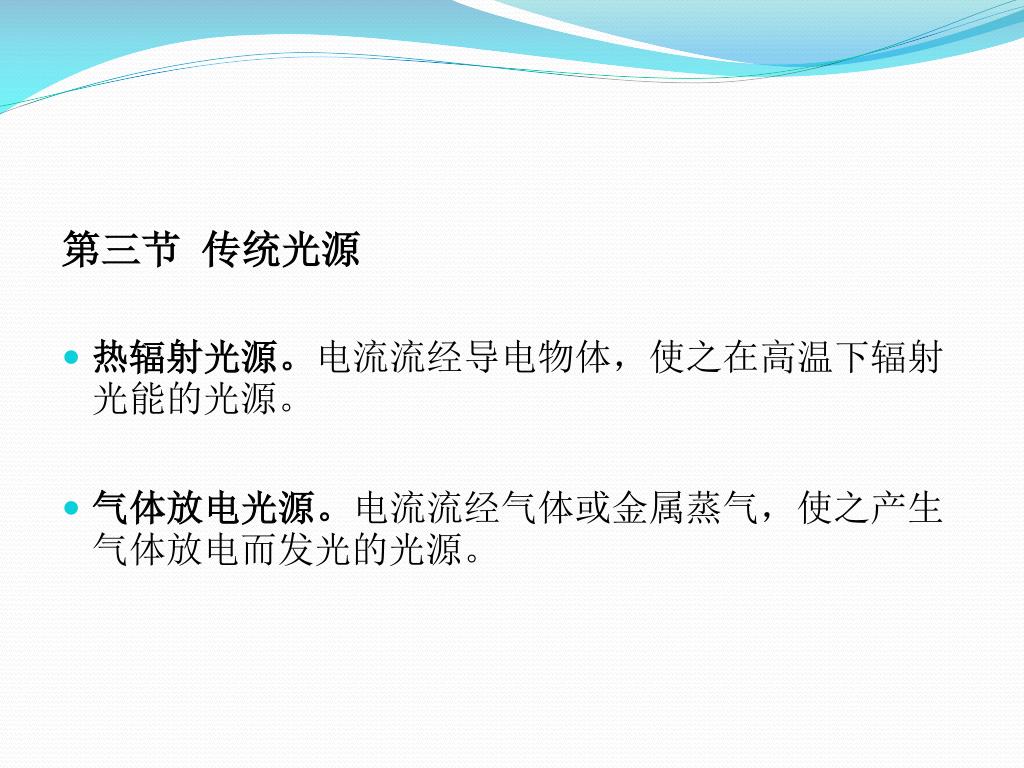 第三节 传统光源

热辐射光源。电流流经导电物体，使之在高温下辐射光能的光源。

气体放电光源。电流流经气体或金属蒸气，使之产生气体放电而发光的光源。